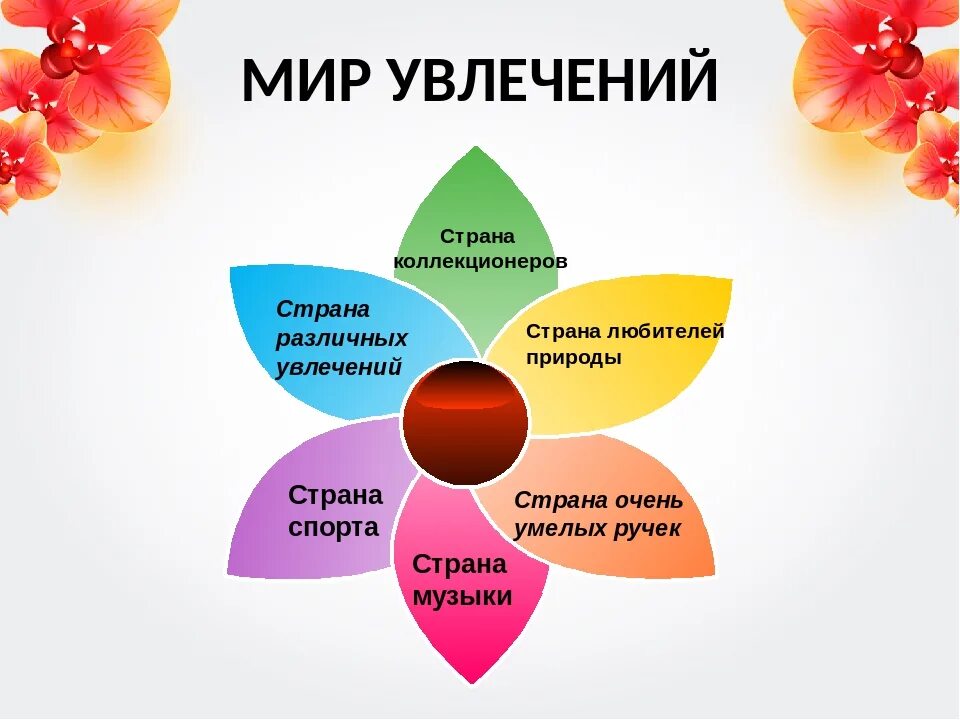 МИР УВЛЕЧЕНИЙ

Страна коллекционеров

Страна любителей природы

Страна очень умелых ручек

Страна музыки

Страна спорта

Страна различных увлечений